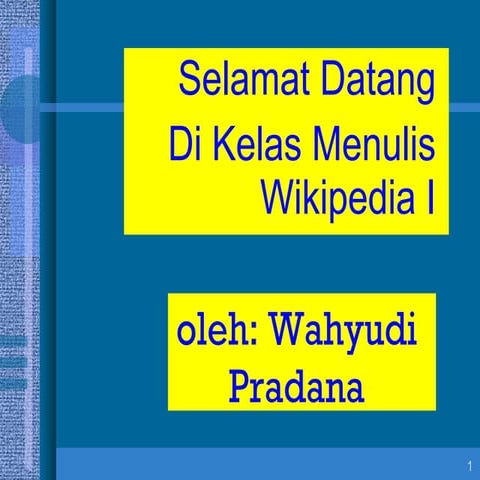 Selamat Datang
Di Kelas Menulis
Wikipedia I

oleh: Wahyudi
Pradana

1